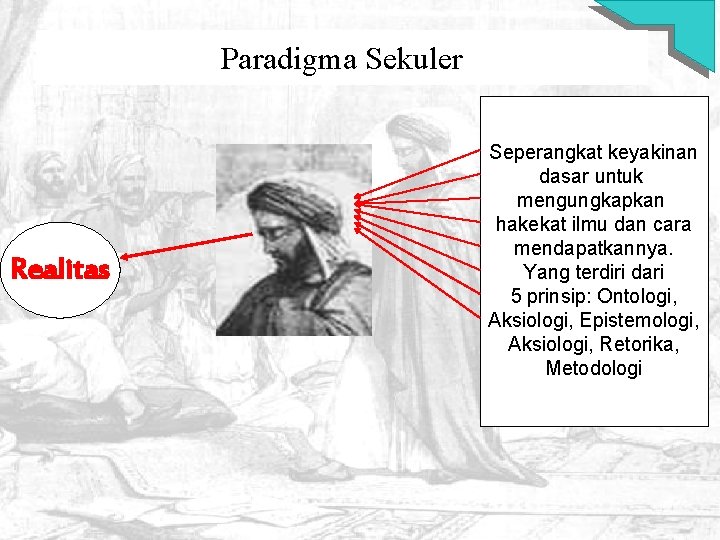 Paradigma Sekuler

Realitas

Seperangkat keyakinan dasar untuk mengungkapkan hakekat ilmu dan cara mendapatkannya. Yang terdiri dari 5 prinsip: Ontologi, Aksiologi, Epistemologi, Aksiologi, Retorika, Metodologi